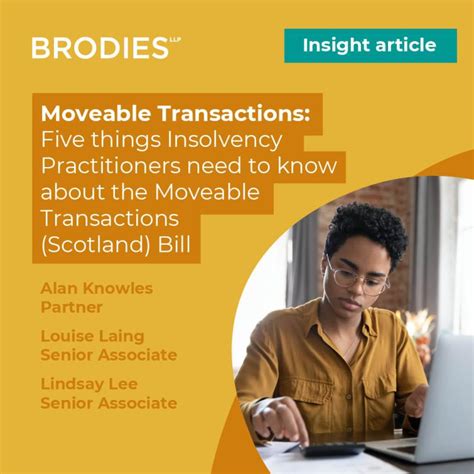 BRODIES LLP

Insight article

Moveable Transactions: Five things Insolvency Practitioners need to know about the Moveable Transactions (Scotland) Bill

Alan Knowles
Partner

Louise Laing
Senior Associate

Lindsay Lee
Senior Associate